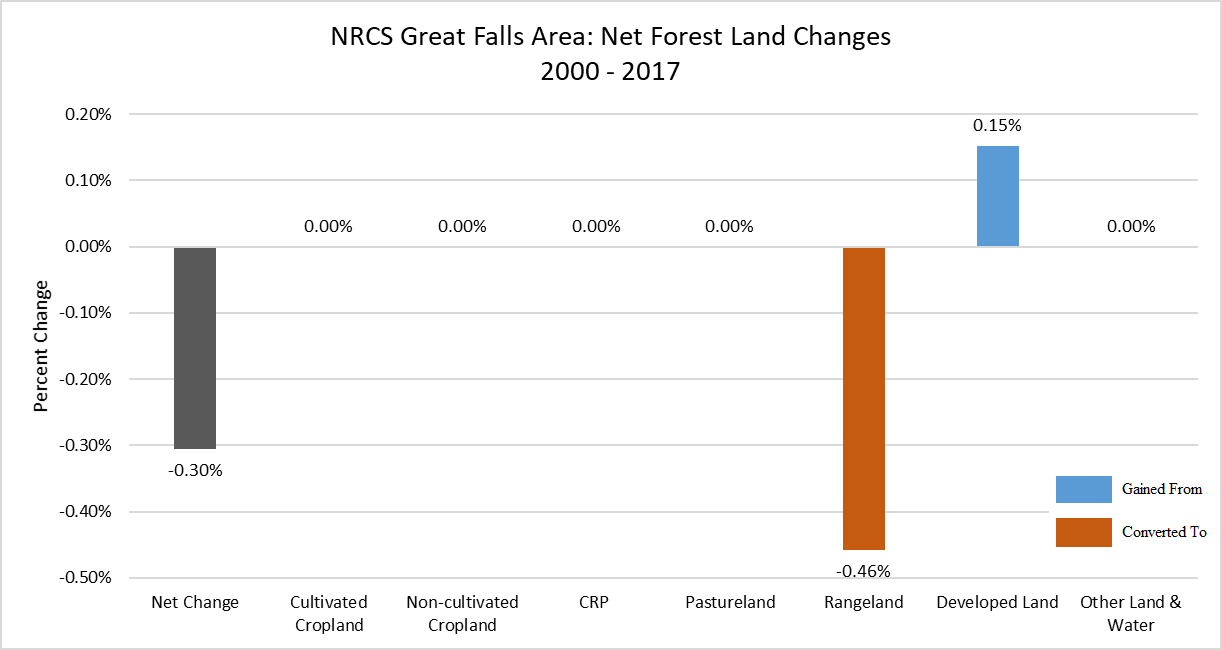 NRCS Great Falls Area: Net Forest Land Changes
2000 - 2017

Percent Change

0.20%
0.10%
0.00%
-0.10%
-0.20%
-0.30%
-0.40%
-0.50%

-0.30%
0.00%
0.00%
0.00%
0.00%
-0.46%
0.15%
0.00%

Gained From
Converted To

Net Change
Cultivated Cropland
Non-cultivated Cropland
CRP
Pastureland
Rangeland
Developed Land
Other Land & Water